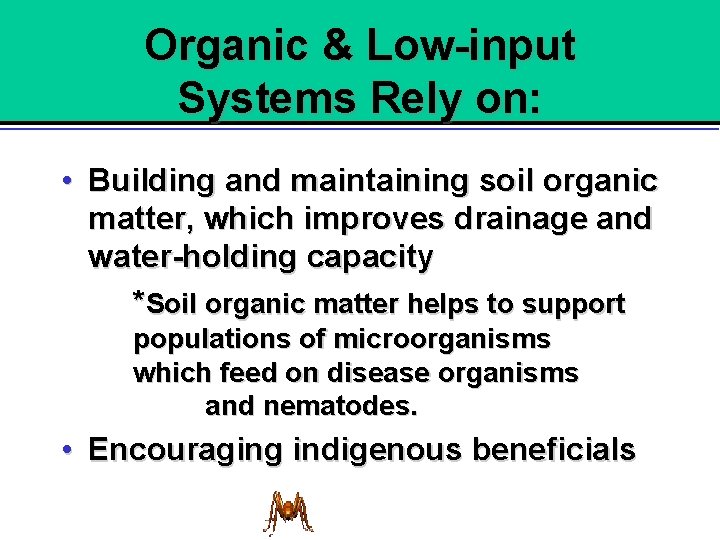 Organic & Low-input Systems Rely on:

• Building and maintaining soil organic matter, which improves drainage and water-holding capacity

*Soil organic matter helps to support populations of microorganisms which feed on disease organisms and nematodes.

• Encouraging indigenous beneficials